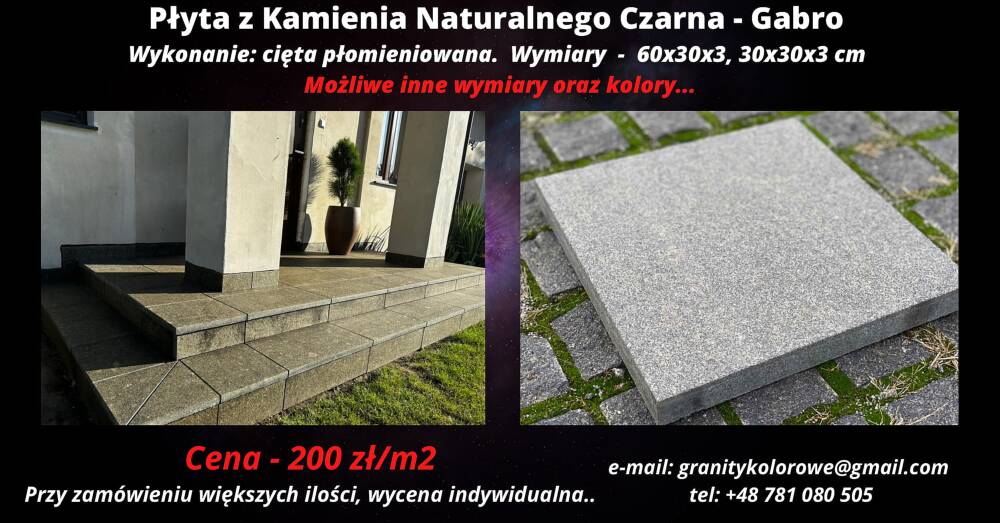 Płyta z Kamienia Naturalnego Czarna - Gabro
Wykonanie: cięta płomieniowana.  Wymiary  -  60x30x3, 30x30x3 cm
Możliwe inne wymiary oraz kolory...

Cena - 200 zł/m2
Przy zamówieniu większych ilości, wycena indywidualna..

e-mail: granitykolorowe@gmail.com
tel: +48 781 080 505